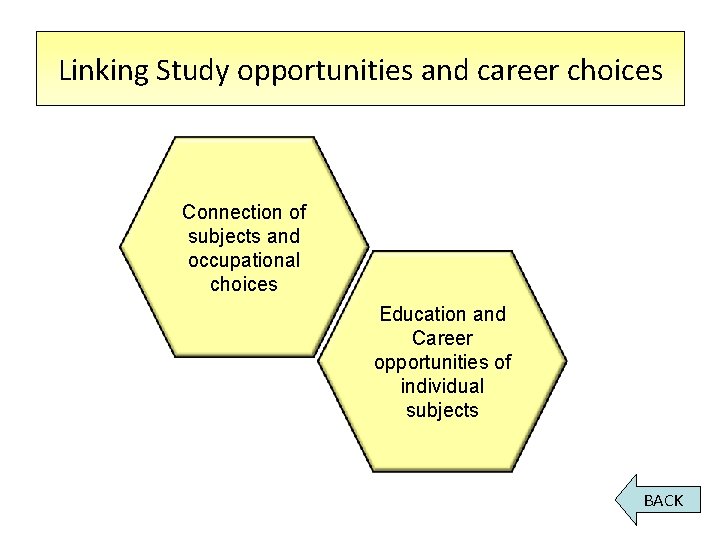 Linking Study opportunities and career choices

Connection of subjects and occupational choices

Education and Career opportunities of individual subjects

BACK